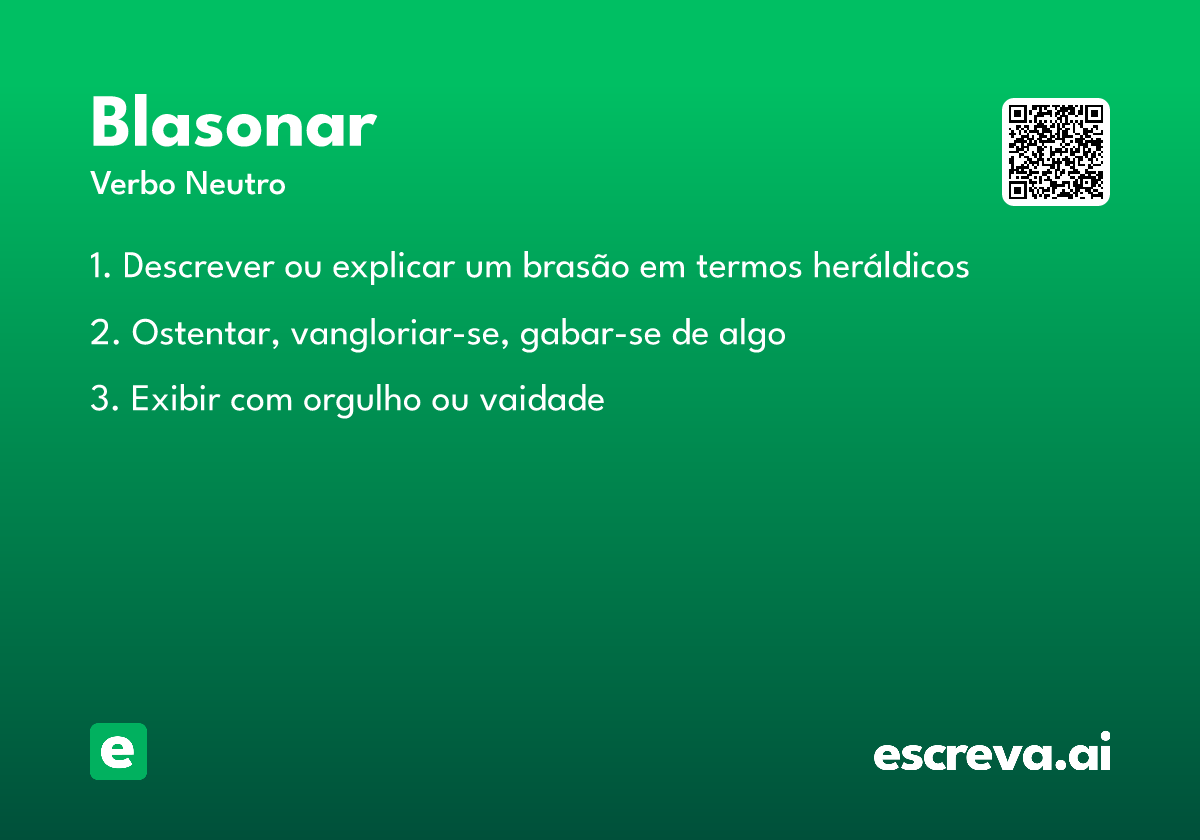 Blasonar
Verbo Neutro

1. Descrever ou explicar um brasão em termos heráldicos

2. Ostentar, vangloriar-se, gabar-se de algo

3. Exibir com orgulho ou vaidade

e

escreva.ai